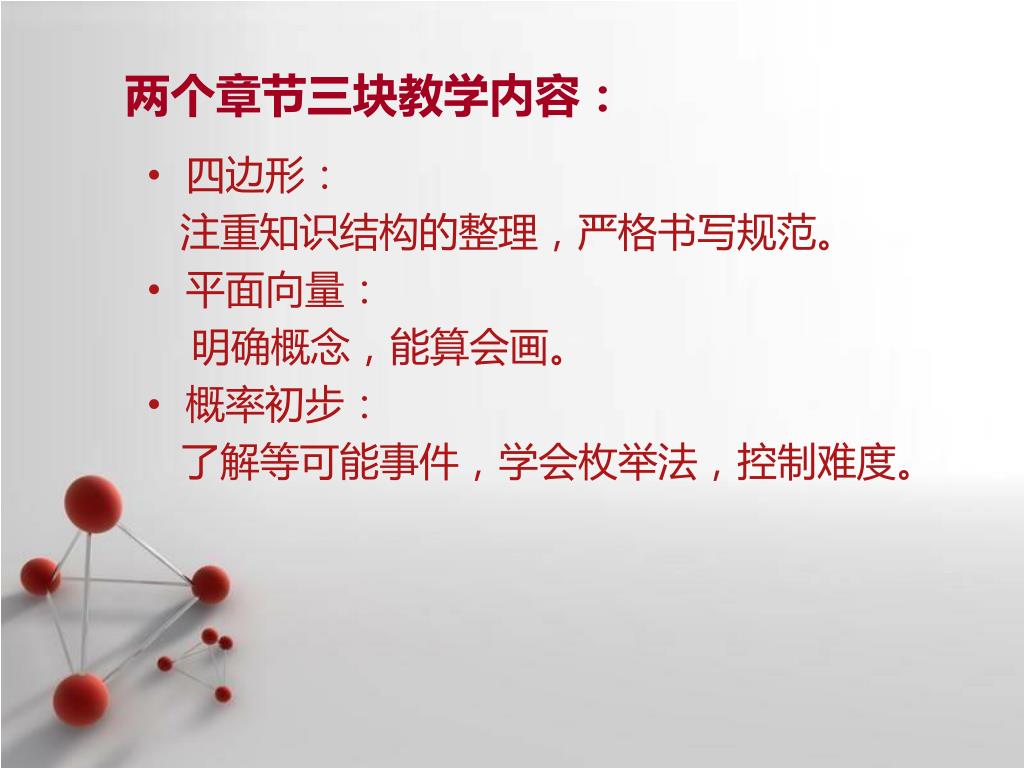 两个章节三块教学内容：

• 四边形：
注重知识结构的整理，严格书写规范。

• 平面向量：
明确概念，能算会画。

• 概率初步：
了解等可能事件，学会枚举法，控制难度。